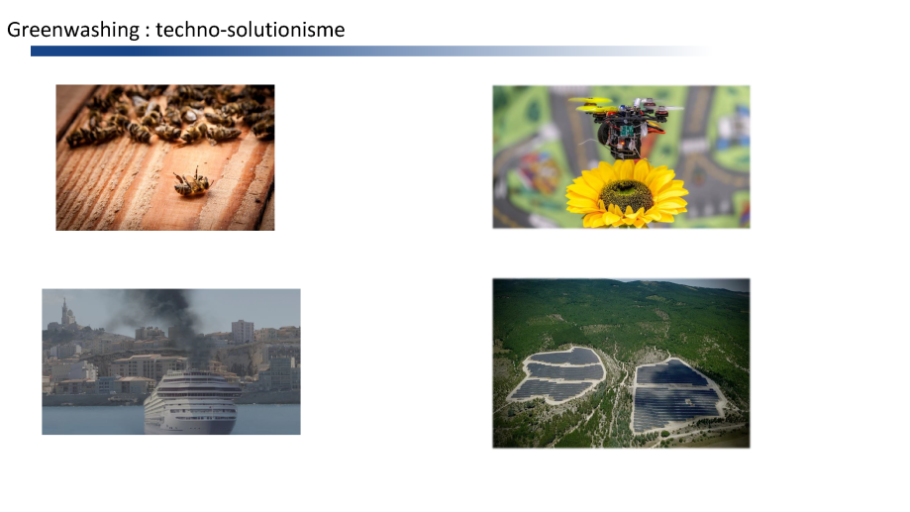 Greenwashing : techno-solutionisme